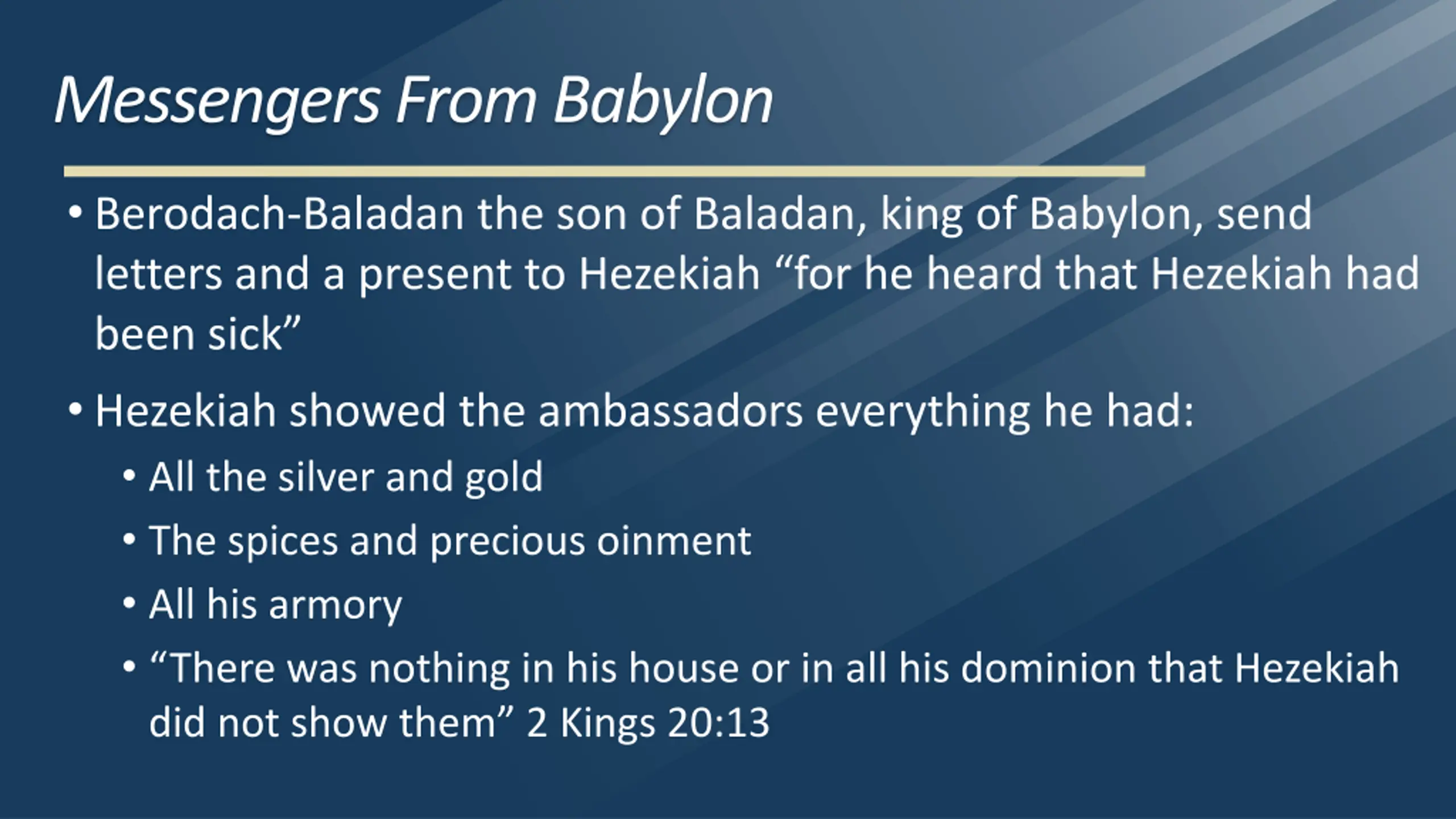 Messengers From Babylon

• Berodach-Baladan the son of Baladan, king of Babylon, send letters and a present to Hezekiah “for he heard that Hezekiah had been sick”

• Hezekiah showed the ambassadors everything he had:
  • All the silver and gold
  • The spices and precious oinment
  • All his armory
  • “There was nothing in his house or in all his dominion that Hezekiah did not show them” 2 Kings 20:13